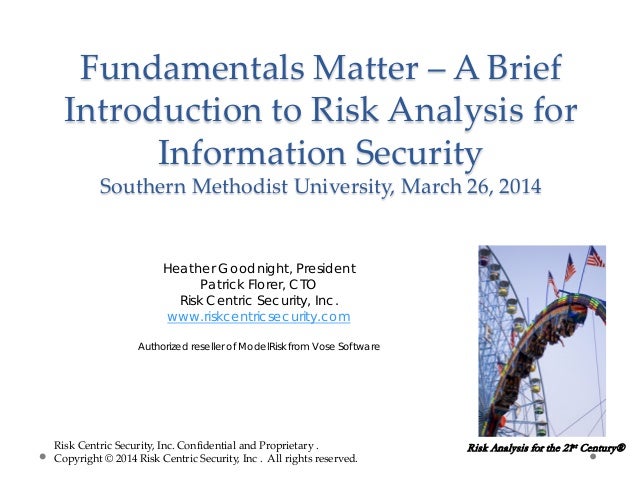 Fundamentals Matter – A Brief Introduction to Risk Analysis for Information Security
Southern Methodist University, March 26, 2014

Heather Goodnight, President
Patrick Florer, CTO
Risk Centric Security, Inc.
www.riskcentricsecurity.com

Authorized reseller of ModelRisk from Vose Software

Risk Centric Security, Inc. Confidential and Proprietary .
Copyright © 2014 Risk Centric Security, Inc . All rights reserved.

Risk Analysis for the 21st Century®